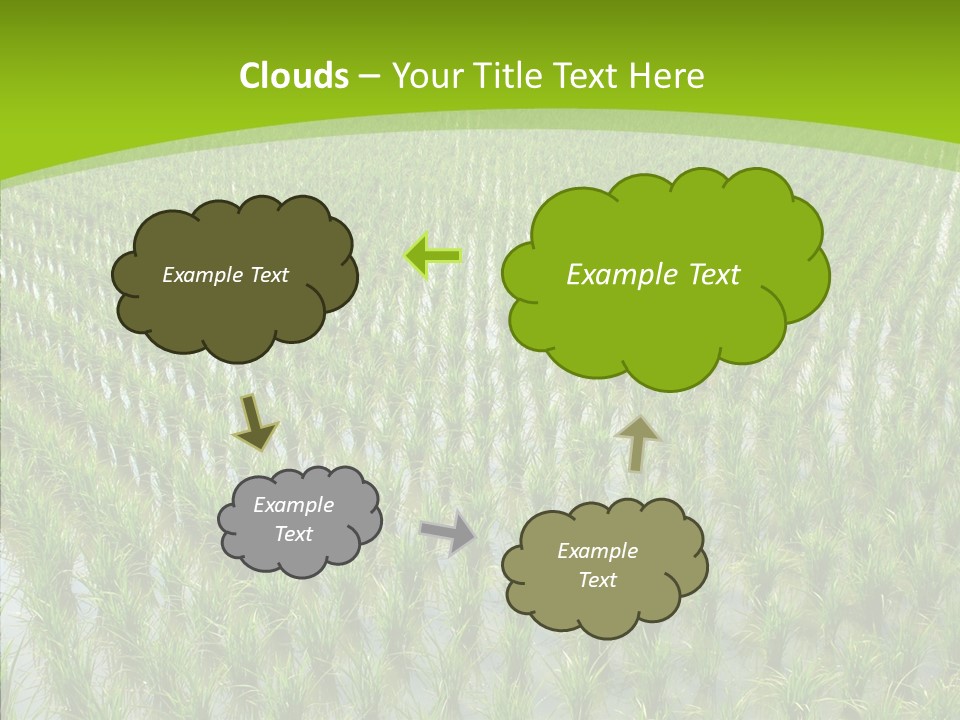 Clouds – Your Title Text Here

Example Text

Example Text

Example Text

Example Text